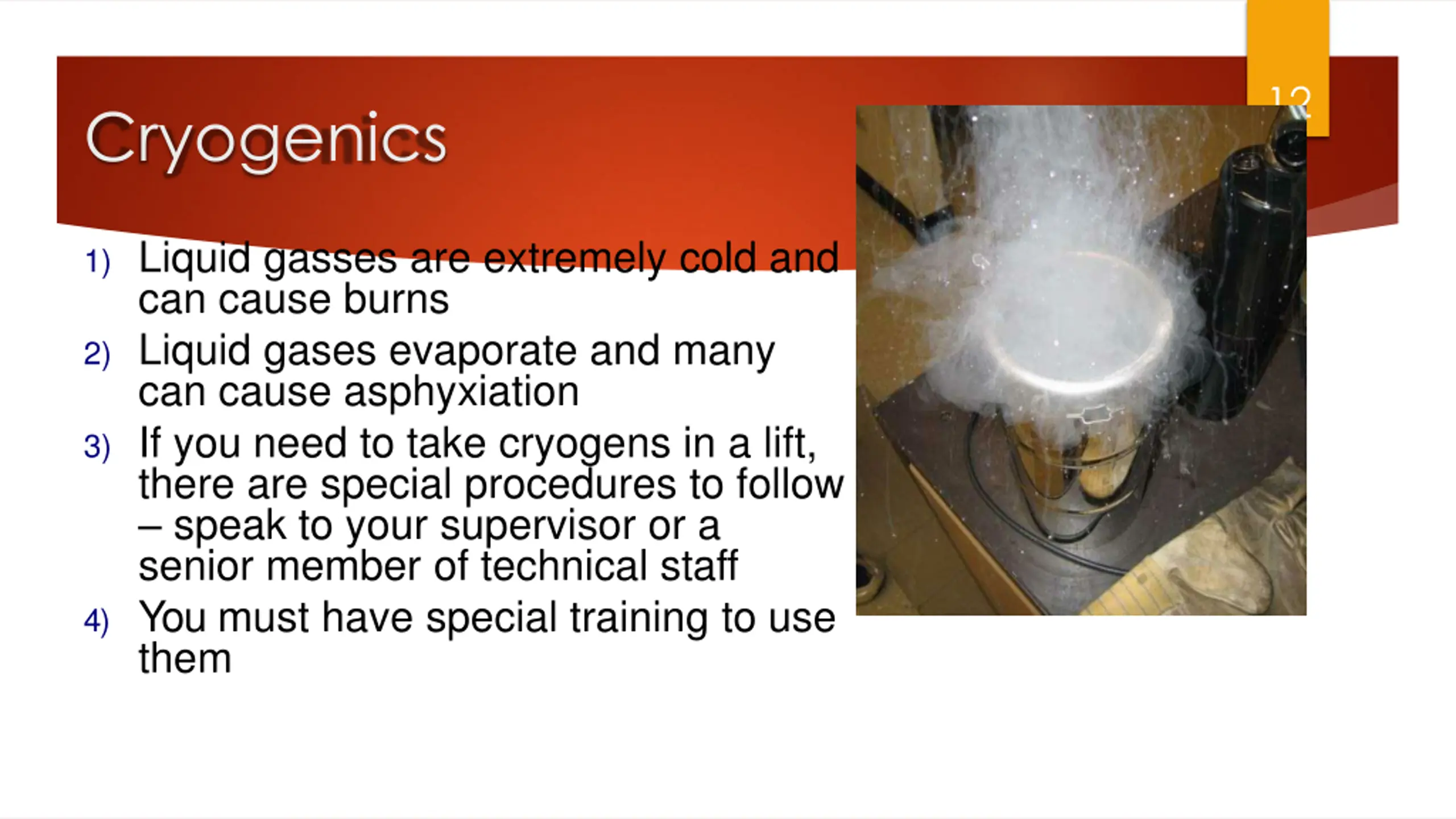 12

Cryogenics

1) Liquid gasses are extremely cold and can cause burns

2) Liquid gases evaporate and many can cause asphyxiation

3) If you need to take cryogens in a lift, there are special procedures to follow – speak to your supervisor or a senior member of technical staff

4) You must have special training to use them